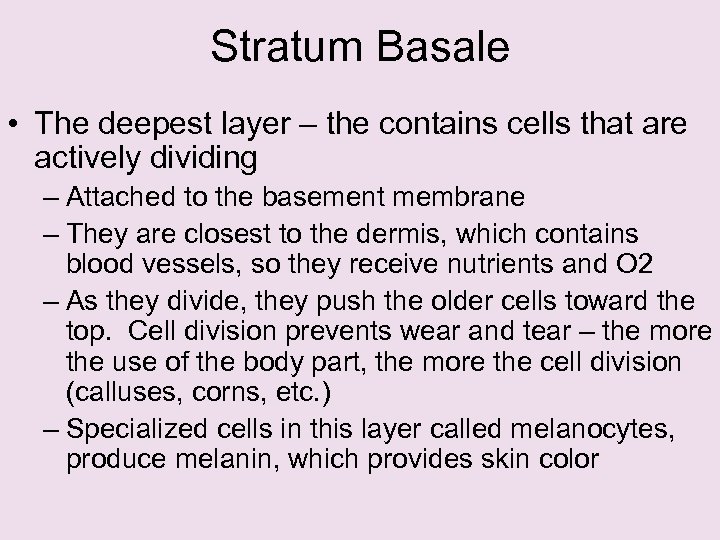 Stratum Basale

• The deepest layer – the contains cells that are actively dividing

– Attached to the basement membrane

– They are closest to the dermis, which contains blood vessels, so they receive nutrients and O2

– As they divide, they push the older cells toward the top. Cell division prevents wear and tear – the more the use of the body part, the more the cell division (calluses, corns, etc.)

– Specialized cells in this layer called melanocytes, produce melanin, which provides skin color